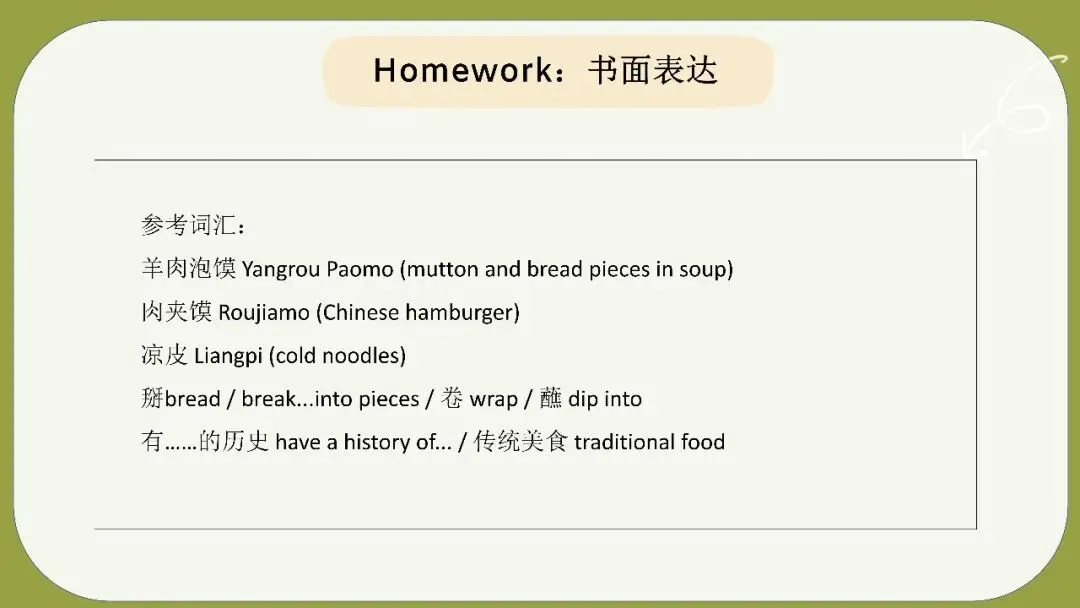 Homework：书面表达

参考词汇：
羊肉泡馍 Yangrou Paomo (mutton and bread pieces in soup)
肉夹馍 Roujiamo (Chinese hamburger)
凉皮 Liangpi (cold noodles)
掰bread / break...into pieces / 卷 wrap / 蘸 dip into
有……的历史 have a history of... / 传统美食 traditional food